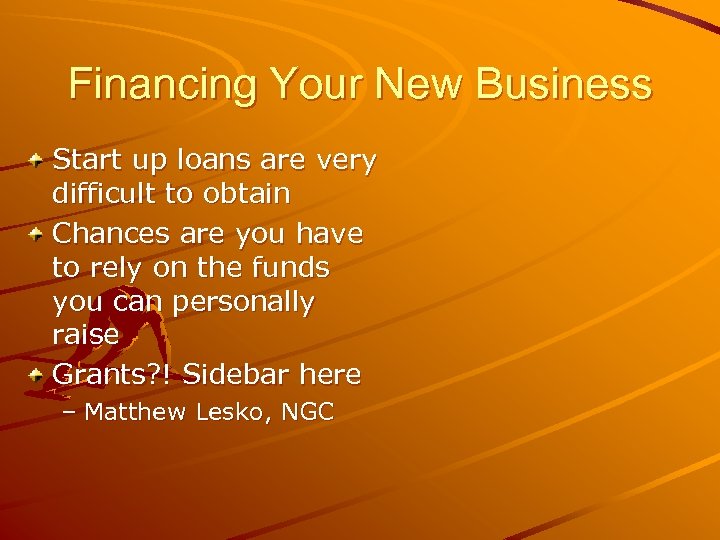 Financing Your New Business

Start up loans are very difficult to obtain
Chances are you have to rely on the funds you can personally raise
Grants?! Sidebar here
– Matthew Lesko, NGC